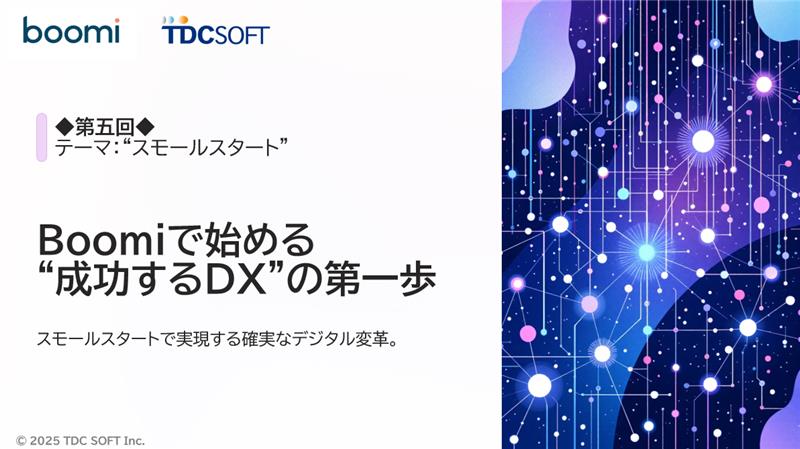 boomi TDCSOFT

◆第五回◆
テーマ:“スモールスタート”

Boomiで始める
“成功するDX”の第一歩

スモールスタートで実現する確実なデジタル変革。

© 2025 TDC SOFT Inc.